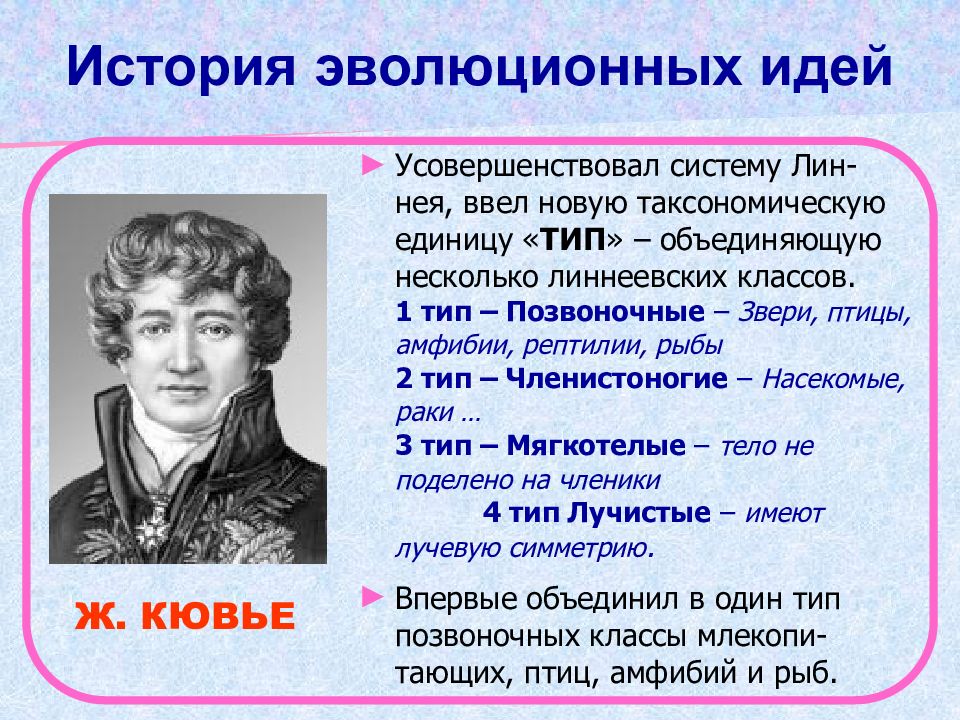 История эволюционных идей

Ж. КЮВЬЕ

► Усовершенствовал систему Линнея, ввел новую таксономическую единицу «ТИП» – объединяющую несколько линнеевских классов.
1 тип – Позвоночные – Звери, птицы, амфибии, рептилии, рыбы
2 тип – Членистоногие – Насекомые, раки …
3 тип – Мягкотелые – тело не поделено на членики
4 тип Лучистые – имеют лучевую симметрию.

► Впервые объединил в один тип позвоночных классы млекопитающих, птиц, амфибий и рыб.